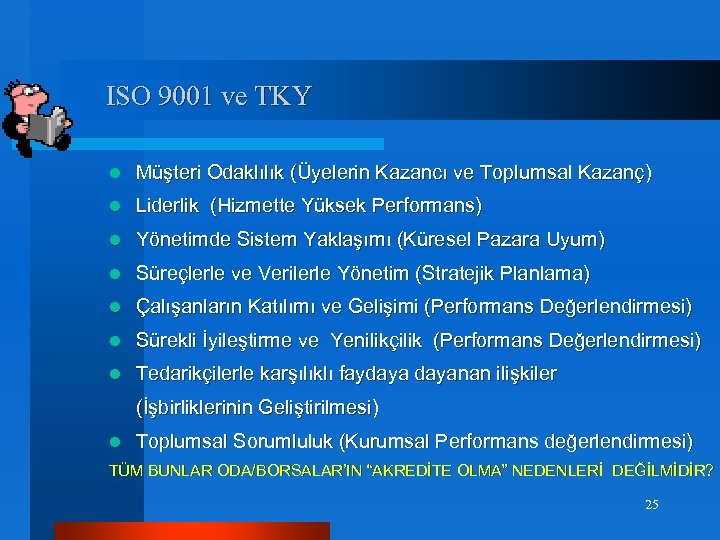 ISO 9001 ve TKY

- Müşteri Odaklılık (Üyelerin Kazancı ve Toplumsal Kazanç)
- Liderlik (Hizmette Yüksek Performans)
- Yönetimde Sistem Yaklaşımı (Küresel Pazara Uyum)
- Süreçlerle ve Verilerle Yönetim (Stratejik Planlama)
- Çalışanların Katılımı ve Gelişimi (Performans Değerlendirmesi)
- Sürekli İyileştirme ve Yenilikçilik (Performans Değerlendirmesi)
- Tedarikçilerle karşılıklı faydaya dayanan ilişkiler (İşbirliklerinin Geliştirilmesi)
- Toplumsal Sorumluluk (Kurumsal Performans değerlendirmesi)

TÜM BUNLAR ODA/BORSALAR'IN "AKREDİTE OLMA" NEDENLERİ DEĞİLMİDİR?

25